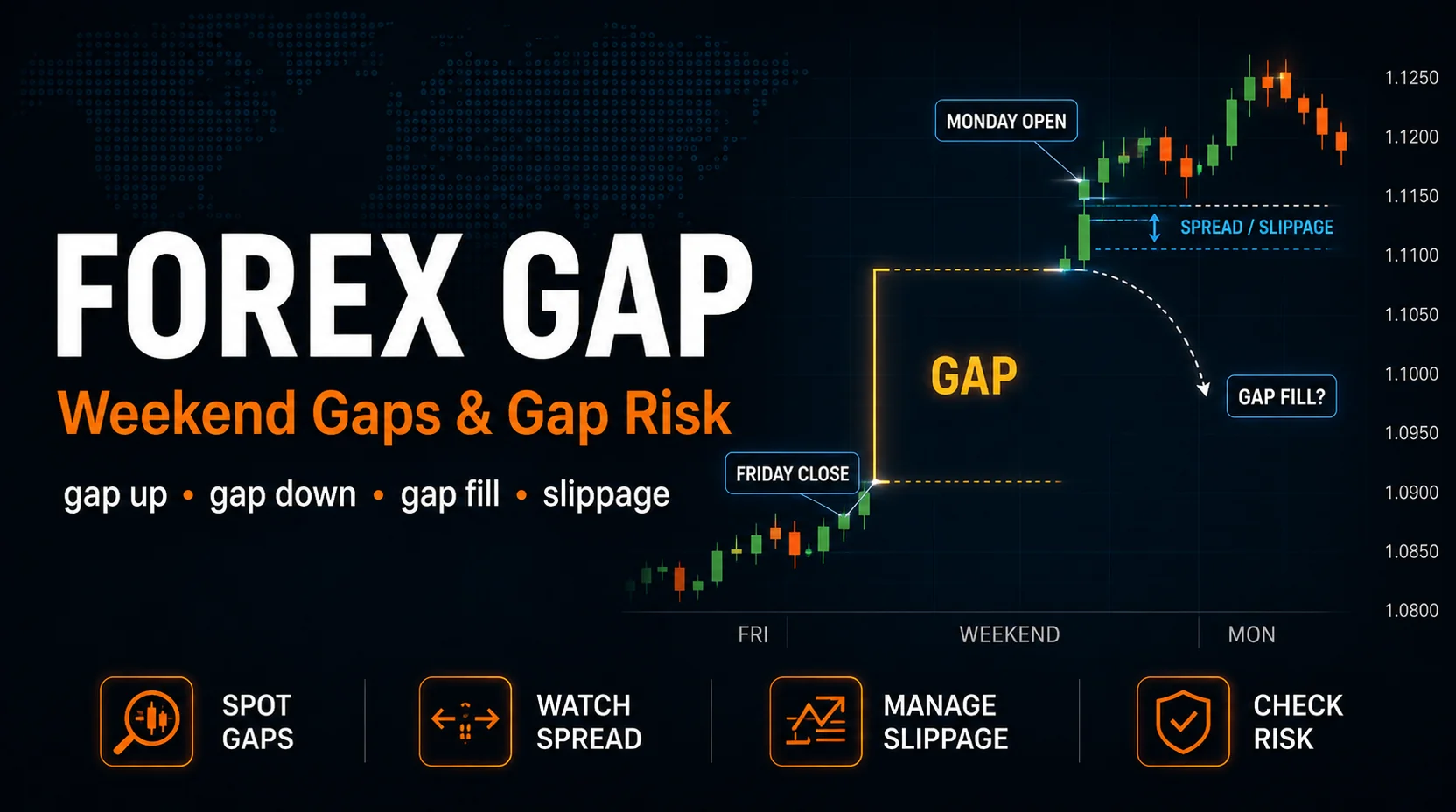 FOREX GAP
Weekend Gaps & Gap Risk
gap up • gap down • gap fill • slippage

MONDAY OPEN
SPREAD / SLIPPAGE
GAP
GAP FILL?
FRIDAY CLOSE

1.1250
1.1200
1.1150
1.1100
1.1050
1.1000
1.0950
1.0900
1.0850
1.0800

FRI
WEEKEND
MON

SPOT GAPS
WATCH SPREAD
MANAGE SLIPPAGE
CHECK RISK